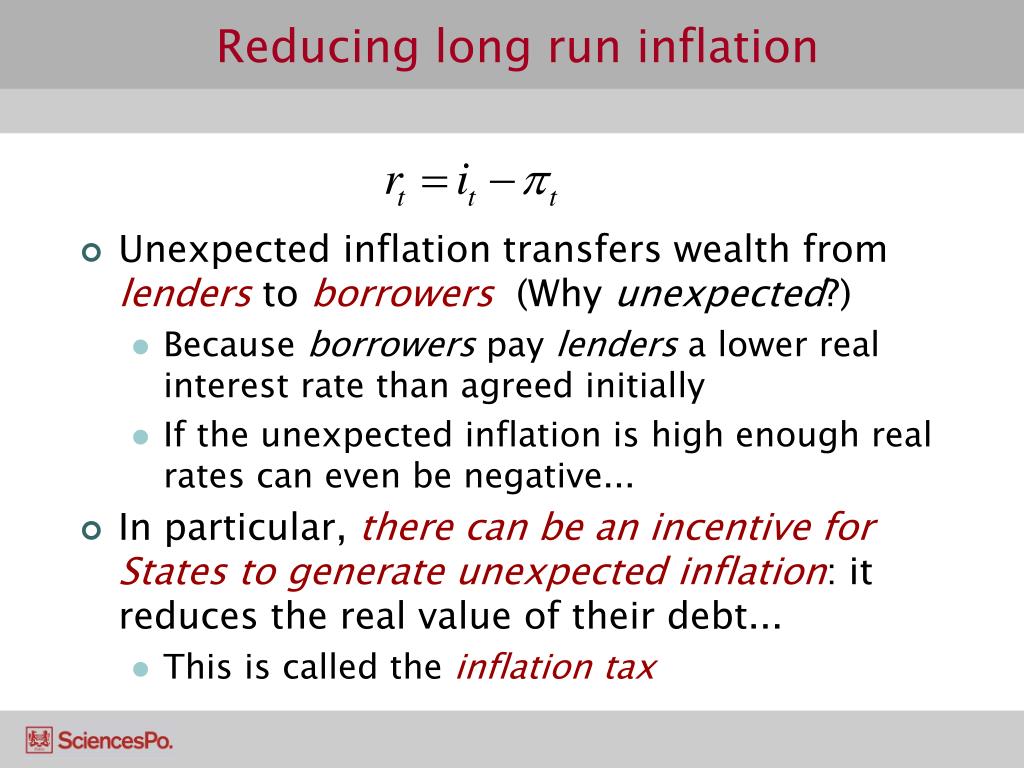 Reducing long run inflation

$r_t = i_t - \pi_t$

Unexpected inflation transfers wealth from lenders to borrowers (Why unexpected?)

Because borrowers pay lenders a lower real interest rate than agreed initially

If the unexpected inflation is high enough real rates can even be negative...

In particular, there can be an incentive for States to generate unexpected inflation: it reduces the real value of their debt...

This is called the inflation tax

SciencesPo.